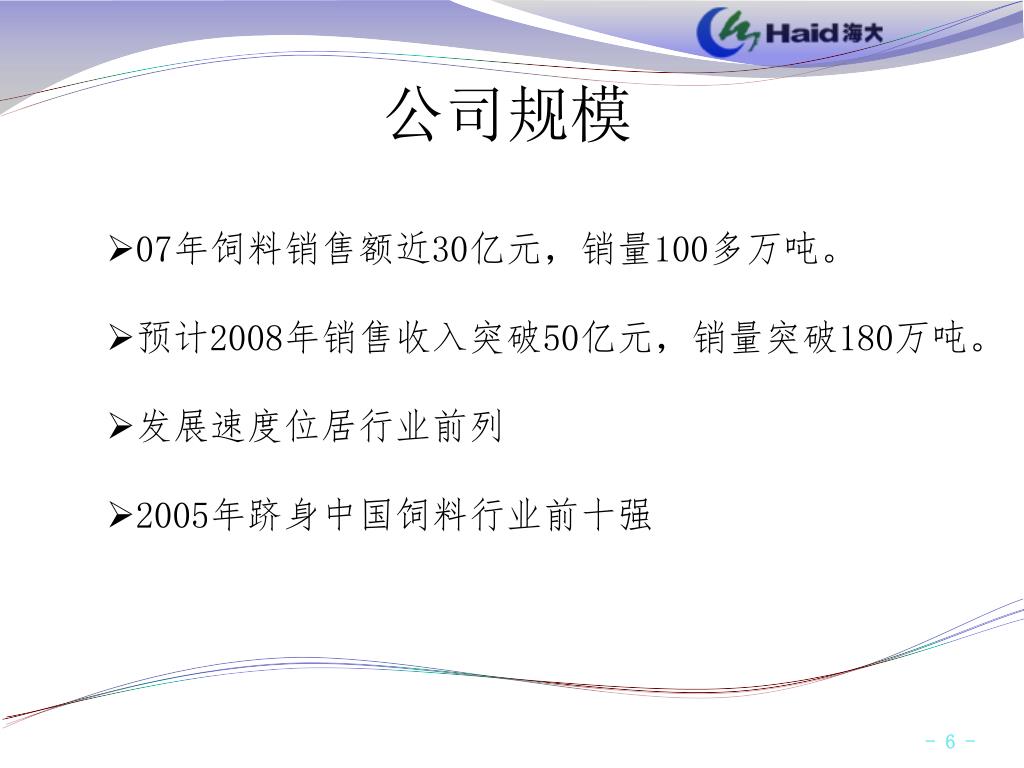 Haid 海大

公司规模

➢07年饲料销售额近30亿元，销量100多万吨。

➢预计2008年销售收入突破50亿元，销量突破180万吨。

➢发展速度位居行业前列

➢2005年跻身中国饲料行业前十强

- 6 -